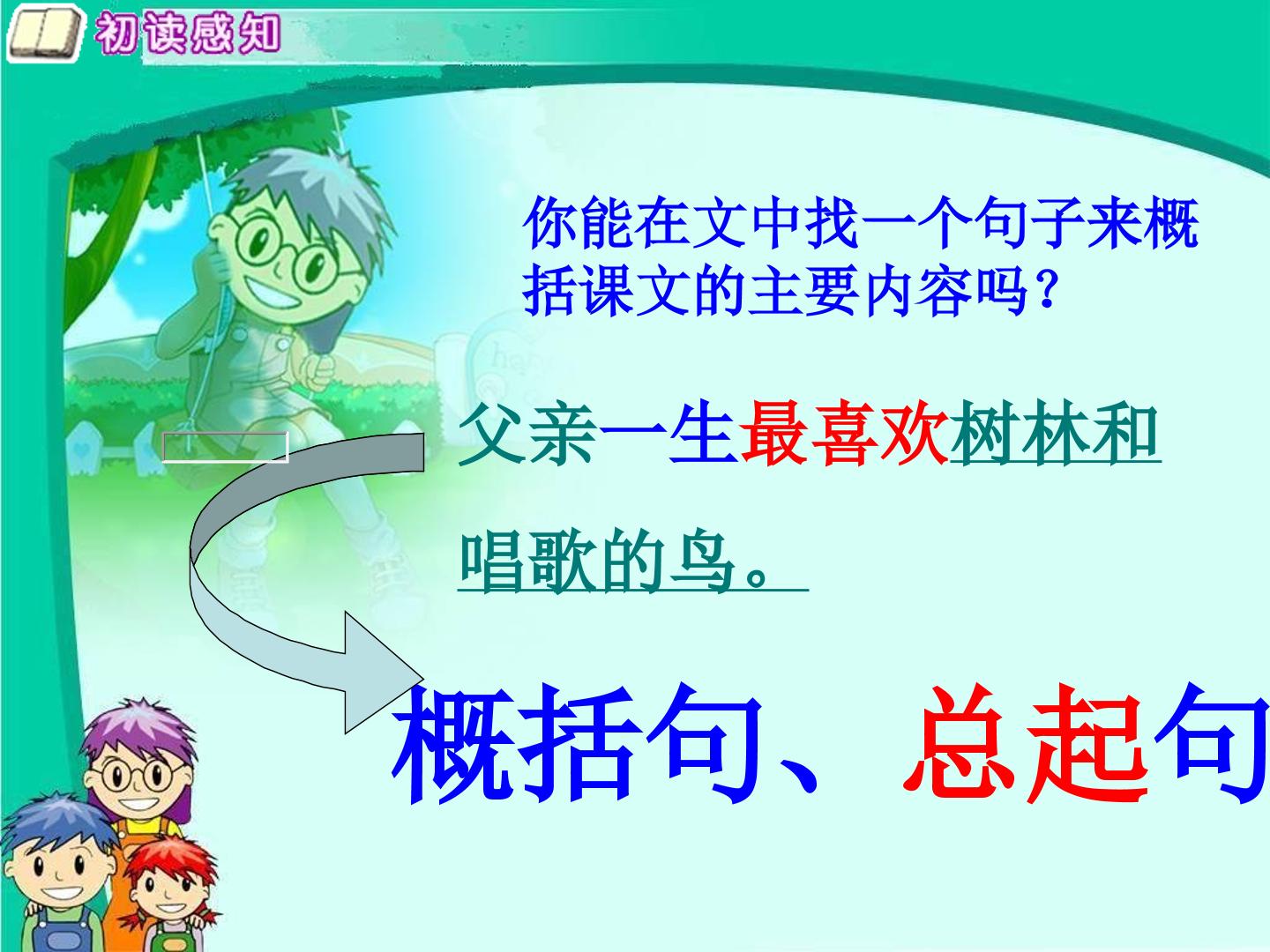 初读感知

你能在文中找一个句子来概括课文的主要内容吗？

父亲一生最喜欢树林和唱歌的鸟。

概括句、总起句